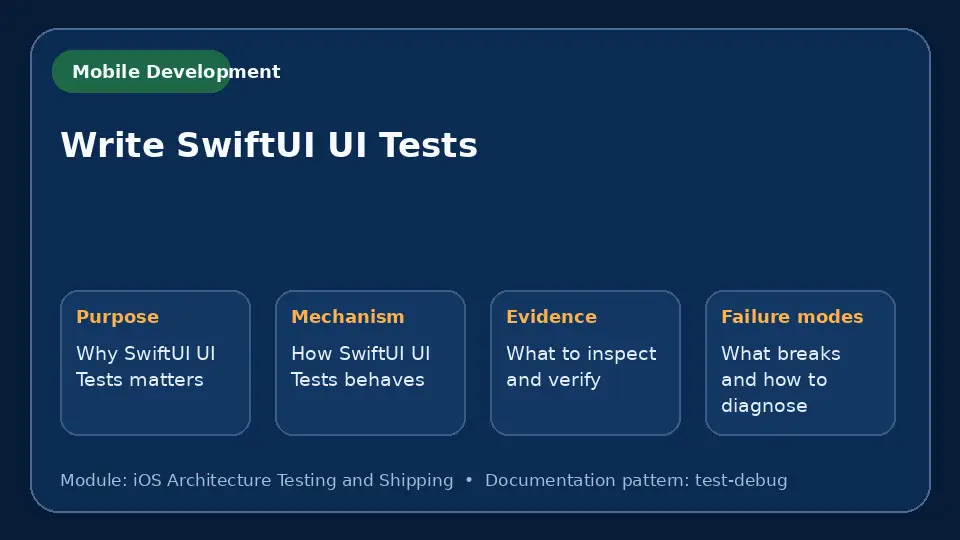 Mobile Development

Write SwiftUI UI Tests

Purpose

Why SwiftUI UI Tests matters

Mechanism

How SwiftUI UI Tests behaves

Evidence

What to inspect and verify

Failure modes

What breaks and how to diagnose

Module: iOS Architecture Testing and Shipping • Documentation pattern: test-debug